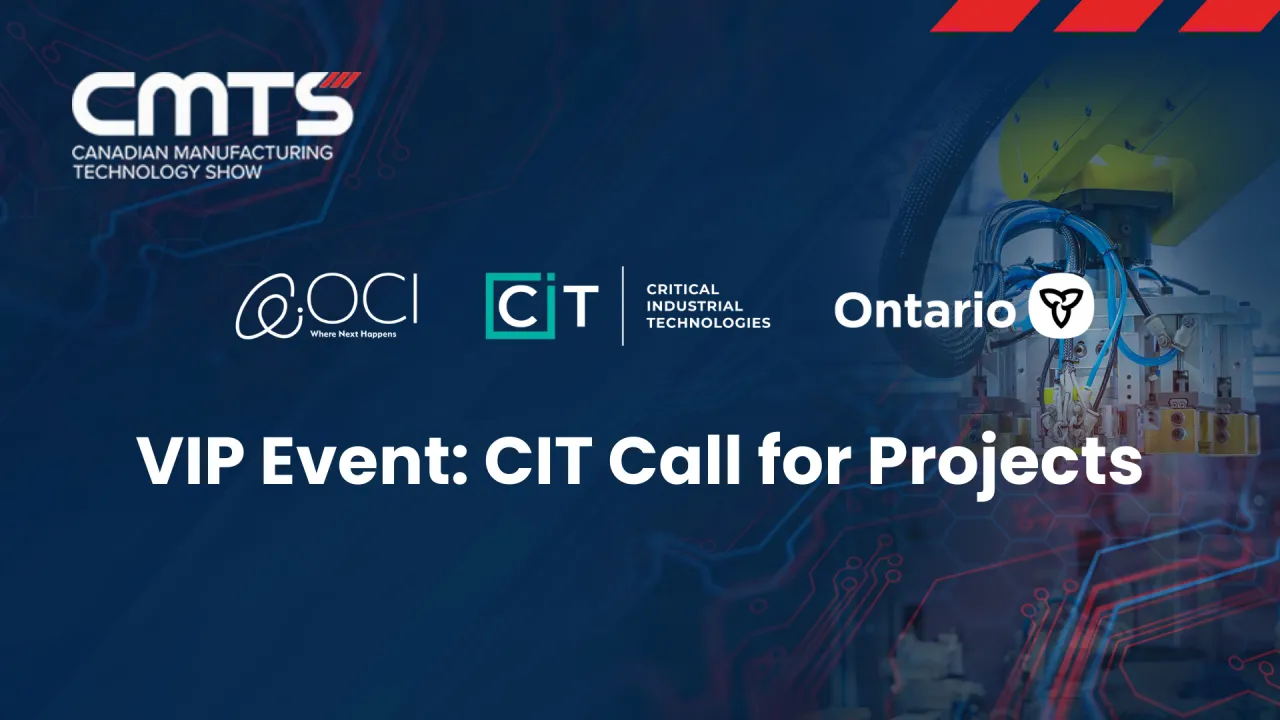 CMTS
CANADIAN MANUFACTURING TECHNOLOGY SHOW

OCI
Where Next Happens

CIT
CRITICAL INDUSTRIAL TECHNOLOGIES

Ontario

VIP Event: CIT Call for Projects